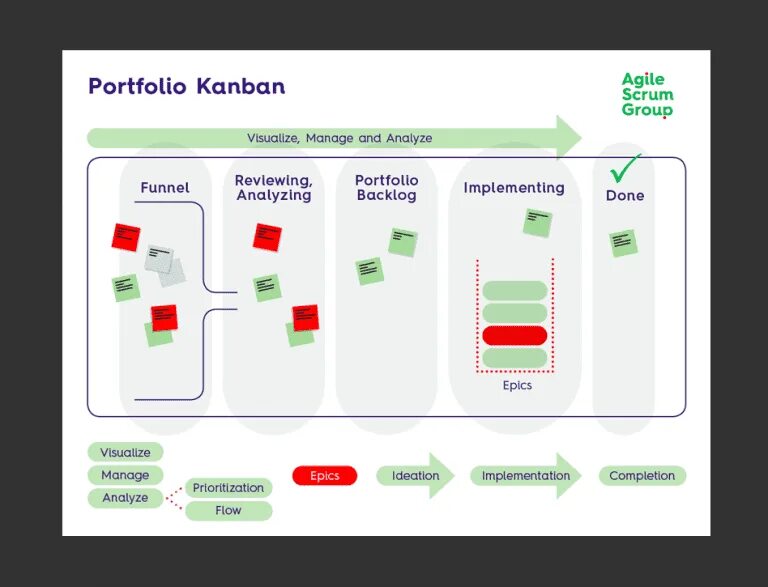 Portfolio Kanban

Agile Scrum Group

Visualize, Manage and Analyze

Funnel

Reviewing, Analyzing

Portfolio Backlog

Implementing

Done

Epics

Visualize

Manage

Analyze

Prioritization

Flow

Epics

Ideation

Implementation

Completion